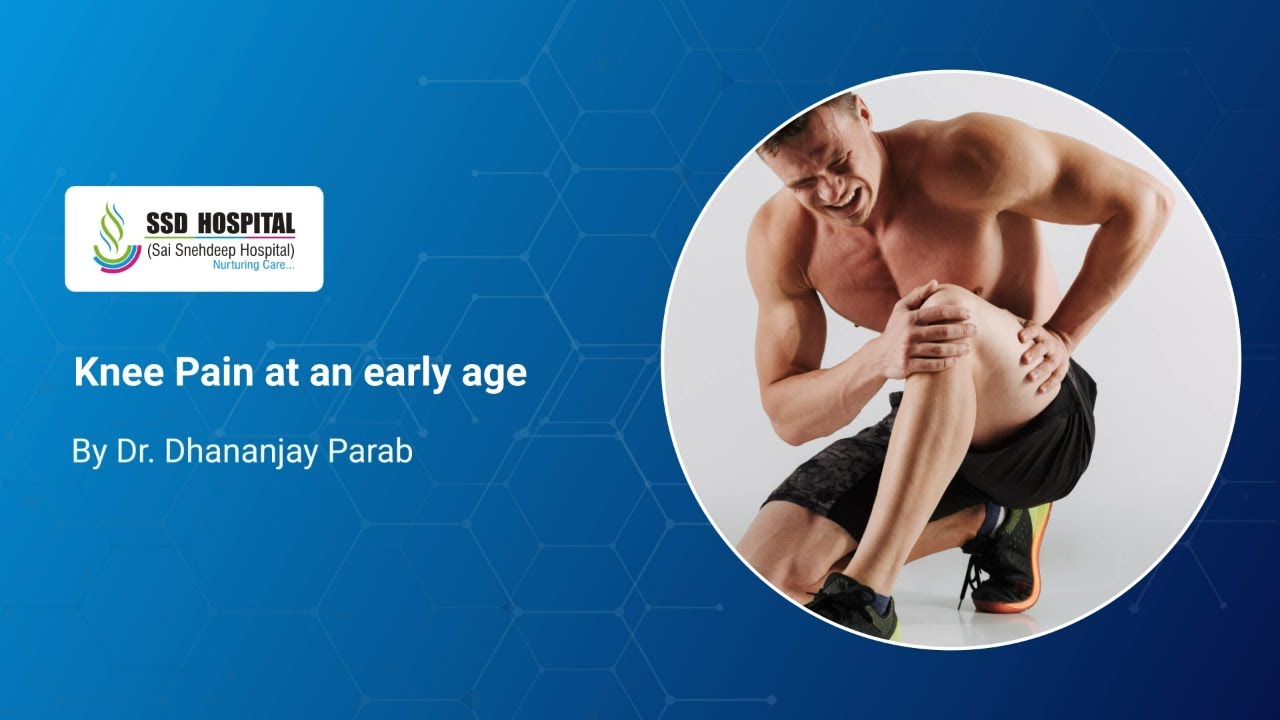 SSD HOSPITAL
(Sai Snehdeep Hospital)
Nurturing Care...

Knee Pain at an early age

By Dr. Dhananjay Parab